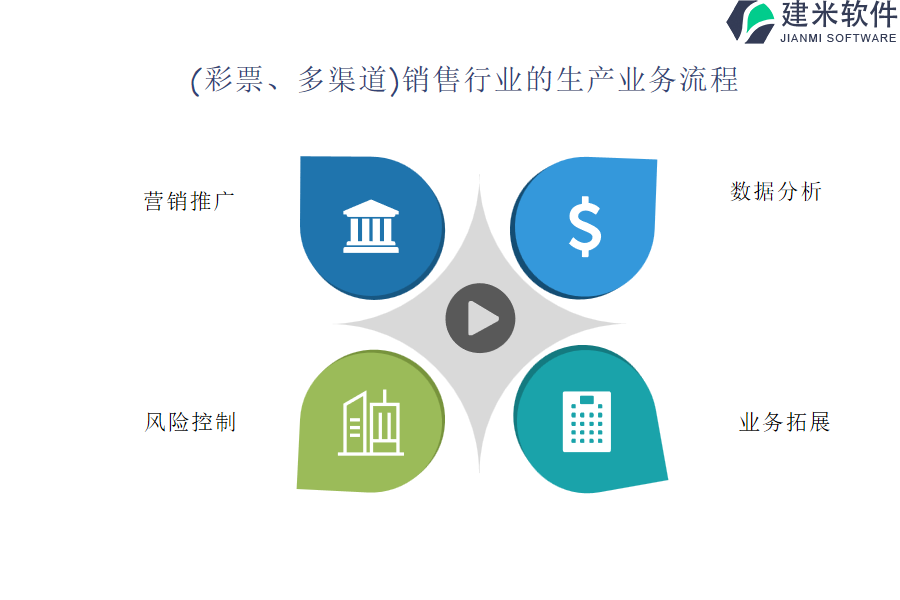 建米软件
JIANMI SOFTWARE

(彩票、多渠道)销售行业的生产业务流程

营销推广

数据分析

$

风险控制

业务拓展